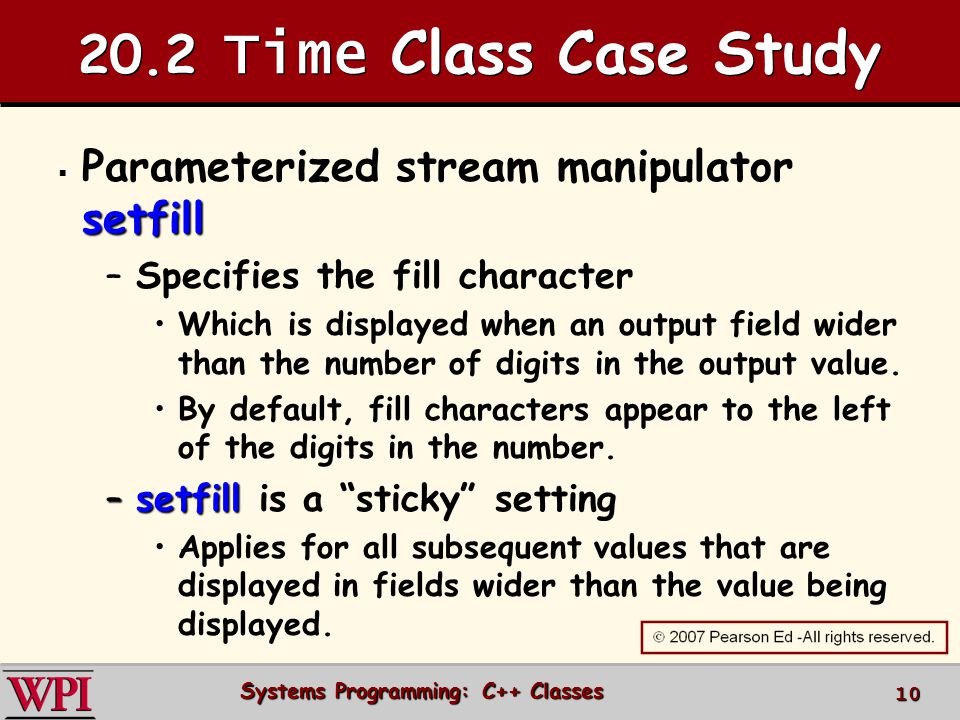 20.2 Time Class Case Study

▪ Parameterized stream manipulator setfill

– Specifies the fill character

• Which is displayed when an output field wider than the number of digits in the output value.

• By default, fill characters appear to the left of the digits in the number.

– setfill is a “sticky” setting

• Applies for all subsequent values that are displayed in fields wider than the value being displayed.

© 2007 Pearson Ed -All rights reserved.

WPI

Systems Programming: C++ Classes

10